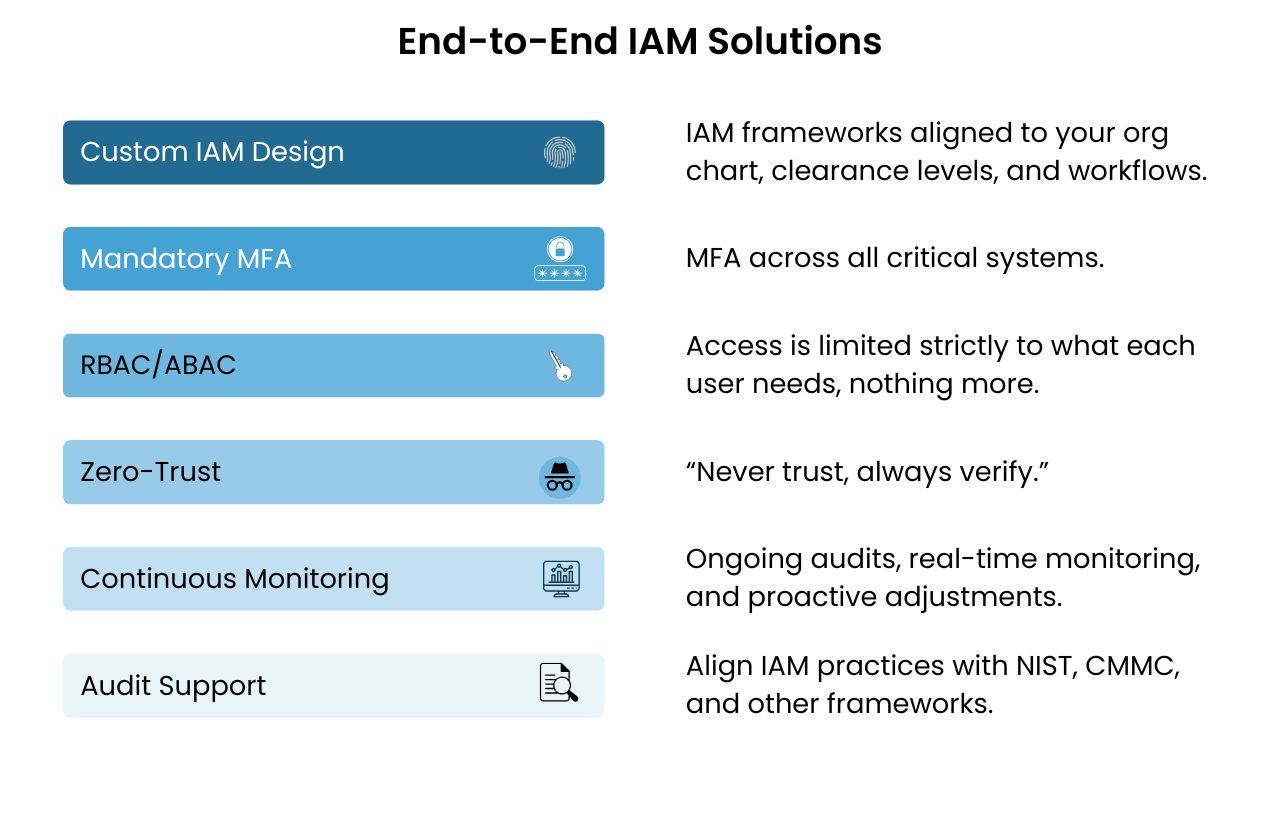 End-to-End IAM Solutions

Custom IAM Design

IAM frameworks aligned to your org chart, clearance levels, and workflows.

Mandatory MFA

****

MFA across all critical systems.

RBAC/ABAC

Access is limited strictly to what each user needs, nothing more.

Zero-Trust

“Never trust, always verify.”

Continuous Monitoring

Ongoing audits, real-time monitoring, and proactive adjustments.

Audit Support

Align IAM practices with NIST, CMMC, and other frameworks.